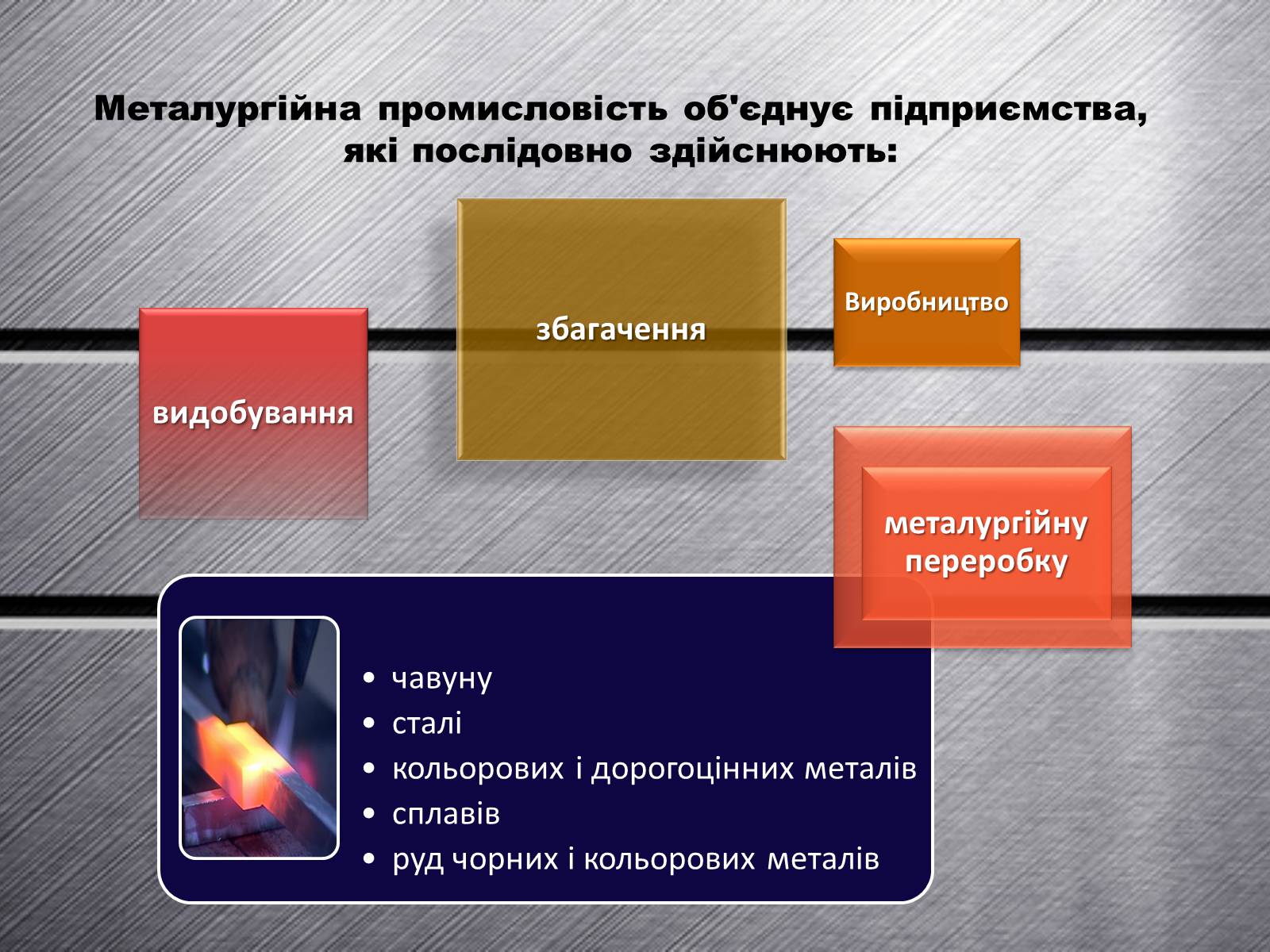 Металургійна промисловість об'єднує підприємства, які послідовно здійснюють:

видобування

збагачення

Виробництво

металургійну переробку

• чавуну
• сталі
• кольорових і дорогоцінних металів
• сплавів
• руд чорних і кольорових металів